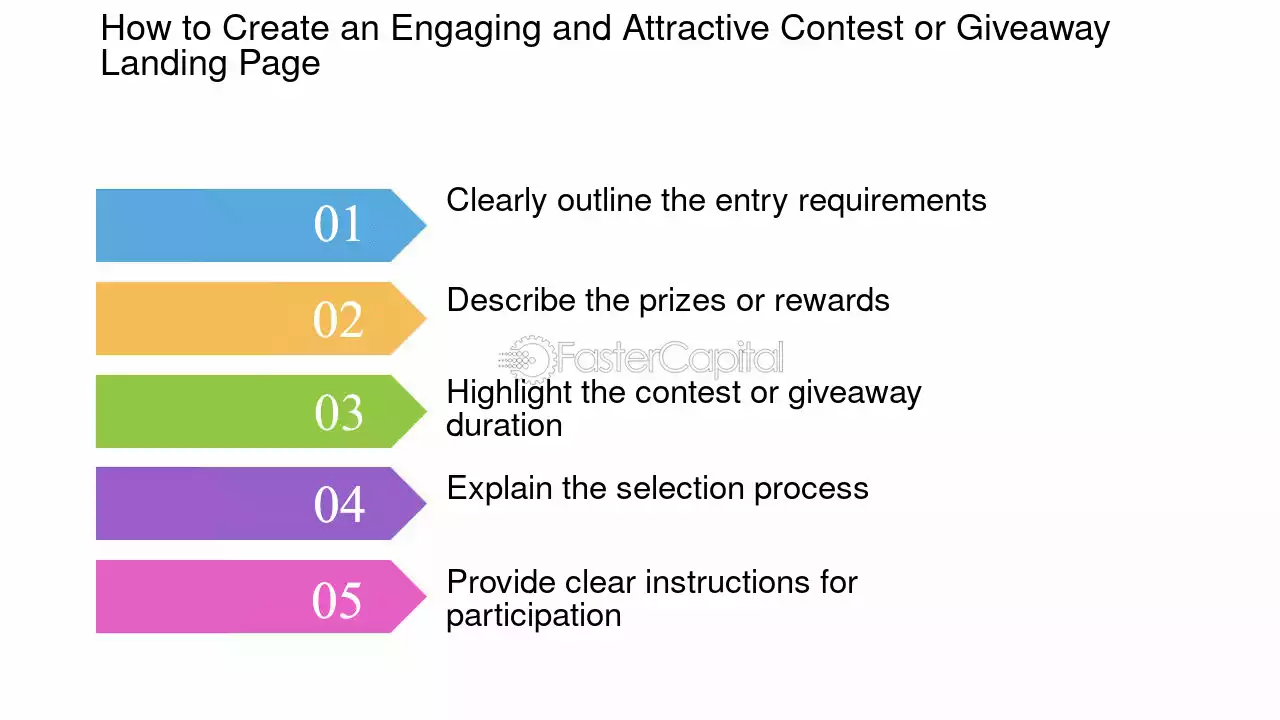 How to Create an Engaging and Attractive Contest or Giveaway Landing Page

01
Clearly outline the entry requirements

02
Describe the prizes or rewards

03
Highlight the contest or giveaway duration

04
Explain the selection process

05
Provide clear instructions for participation

FasterCapital